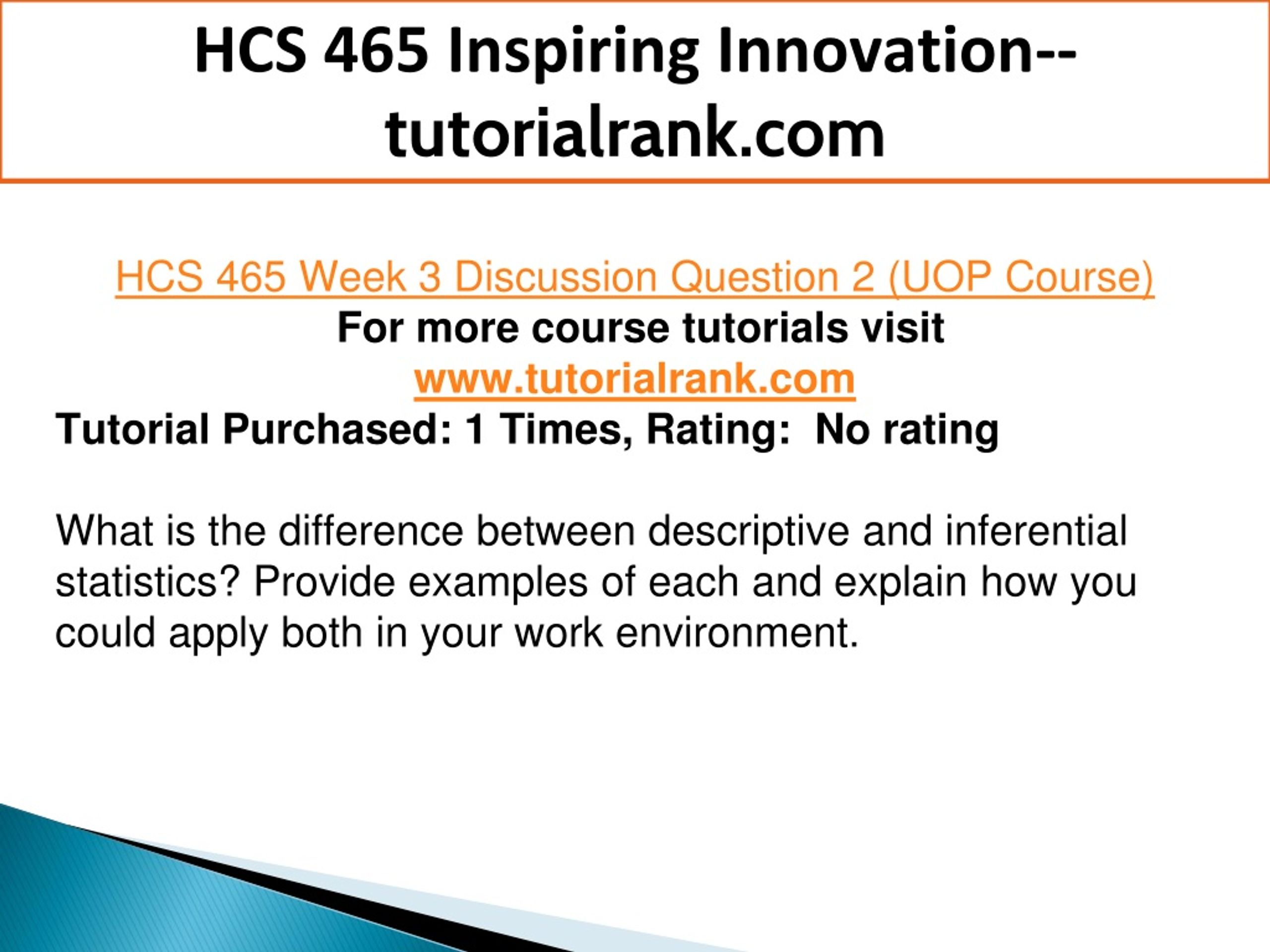 HCS 465 Inspiring Innovation--tutorialrank.com

HCS 465 Week 3 Discussion Question 2 (UOP Course)
For more course tutorials visit
www.tutorialrank.com
Tutorial Purchased: 1 Times, Rating: No rating

What is the difference between descriptive and inferential statistics? Provide examples of each and explain how you could apply both in your work environment.